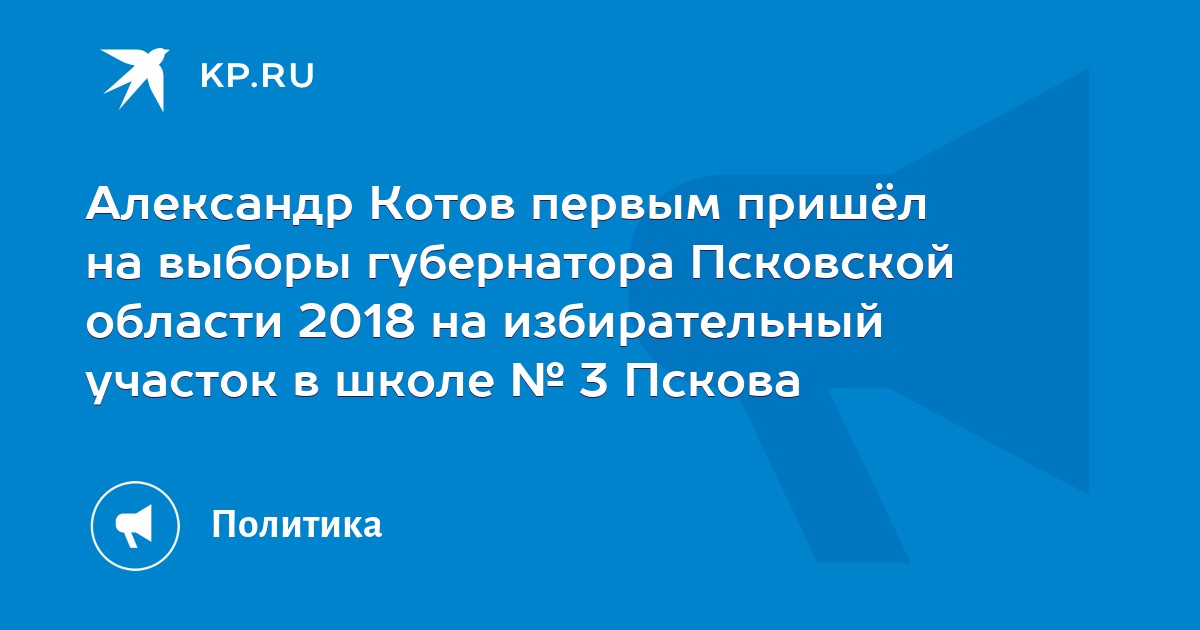 KP.RU

Александр Котов первым пришёл на выборы губернатора Псковской области 2018 на избирательный участок в школе № 3 Пскова

Политика